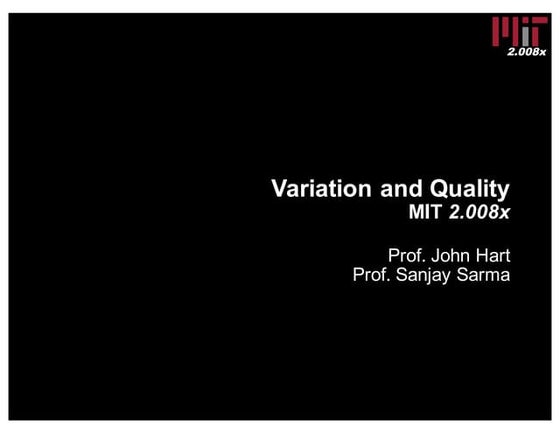 MIT
2.008x

Variation and Quality
MIT 2.008x

Prof. John Hart
Prof. Sanjay Sarma